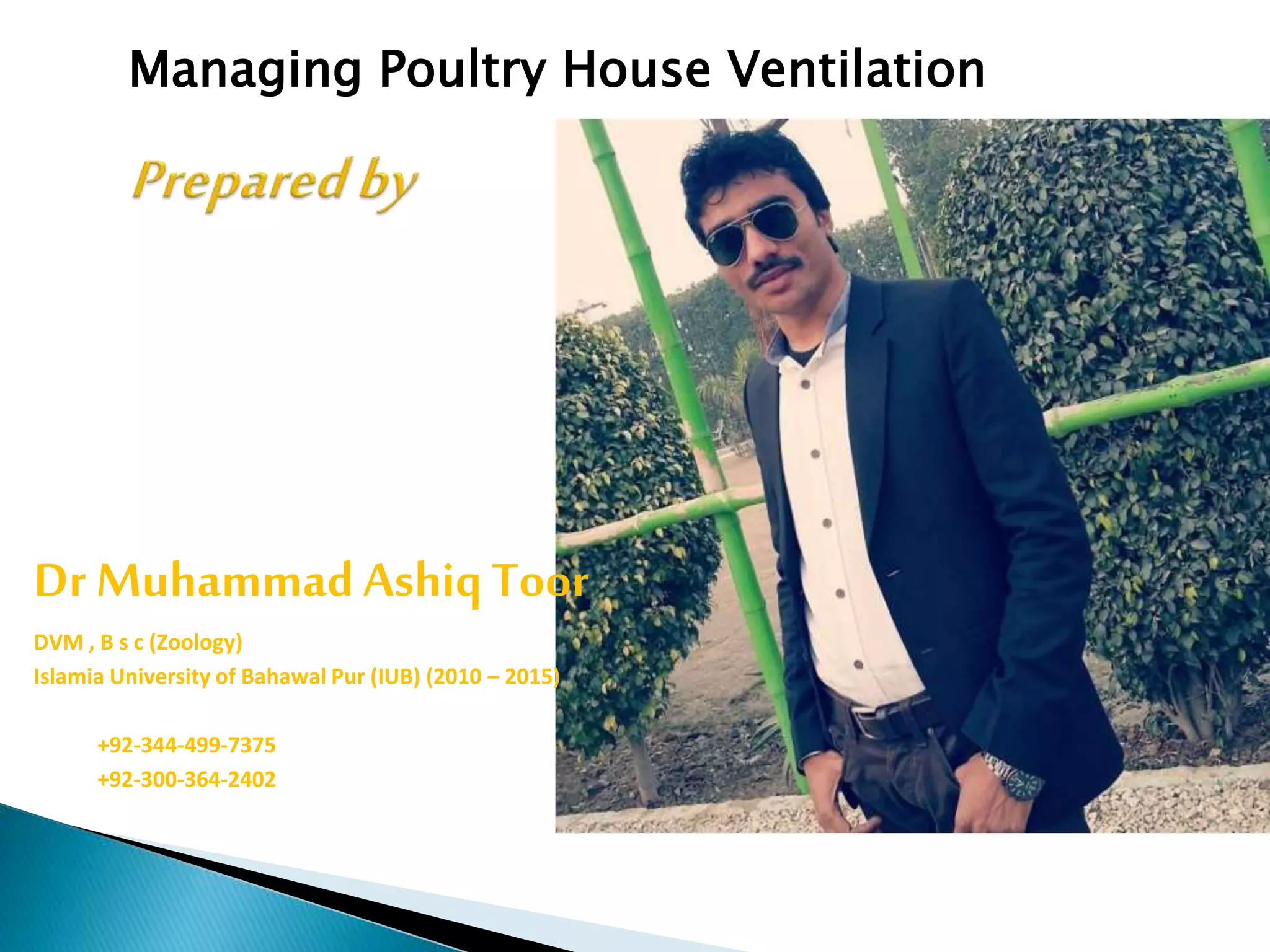 Managing Poultry House Ventilation

Prepared by

Dr Muhammad Ashiq Toor

DVM , B s c (Zoology)
Islamia University of Bahawal Pur (IUB) (2010 – 2015)

+92-344-499-7375
+92-300-364-2402